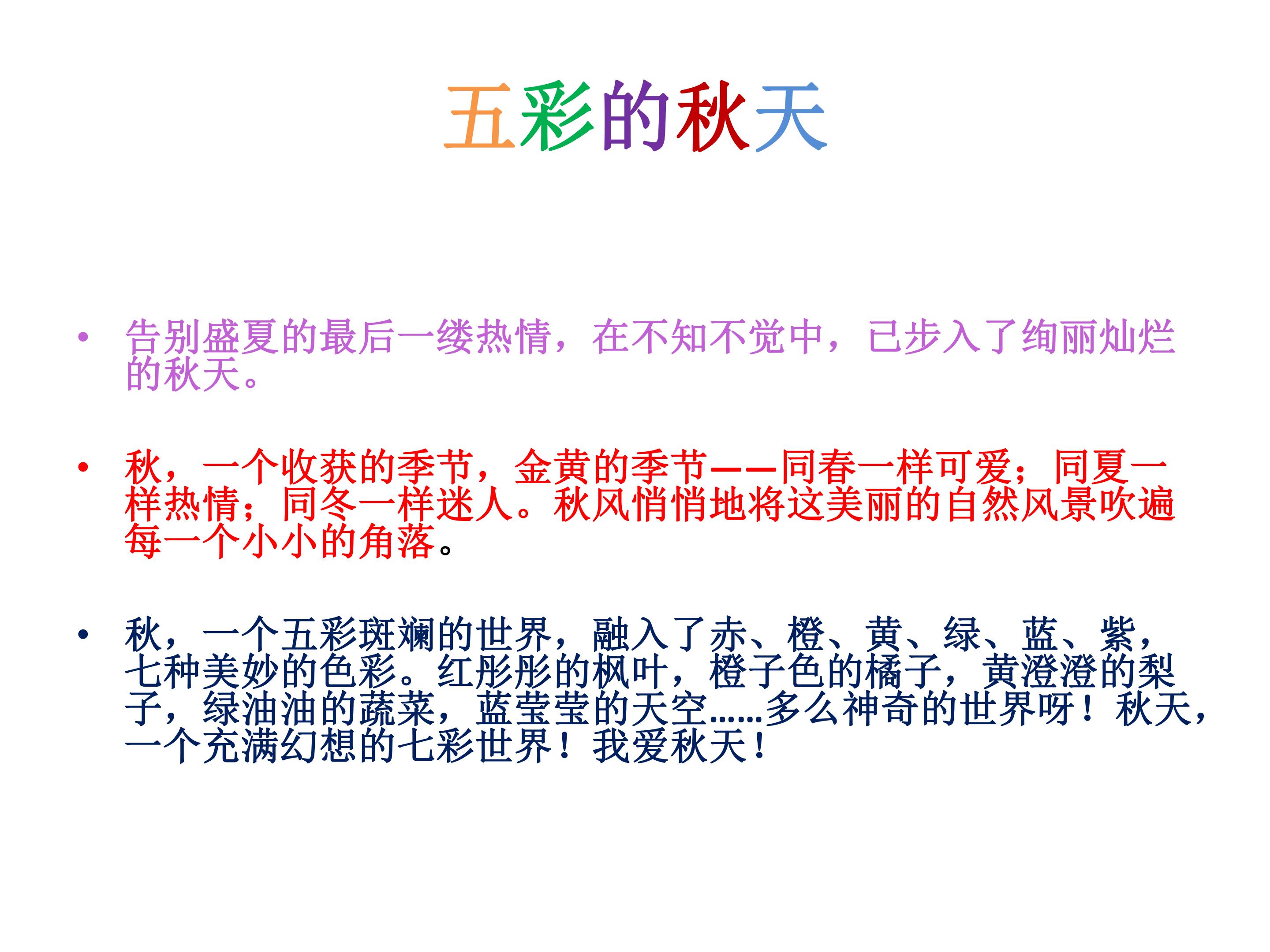 五彩的秋天

• 告别盛夏的最后一缕热情，在不知不觉中，已步入了绚丽灿烂的秋天。

• 秋，一个收获的季节，金黄的季节——同春一样可爱；同夏一样热情；同冬一样迷人。秋风悄悄地将这美丽的自然风景吹遍每一个小小的角落。

• 秋，一个五彩斑斓的世界，融入了赤、橙、黄、绿、蓝、紫，七种美妙的色彩。红彤彤的枫叶，橙子色的橘子，黄澄澄的梨子，绿油油的蔬菜，蓝莹莹的天空……多么神奇的世界呀！秋天，一个充满幻想的七彩世界！我爱秋天！